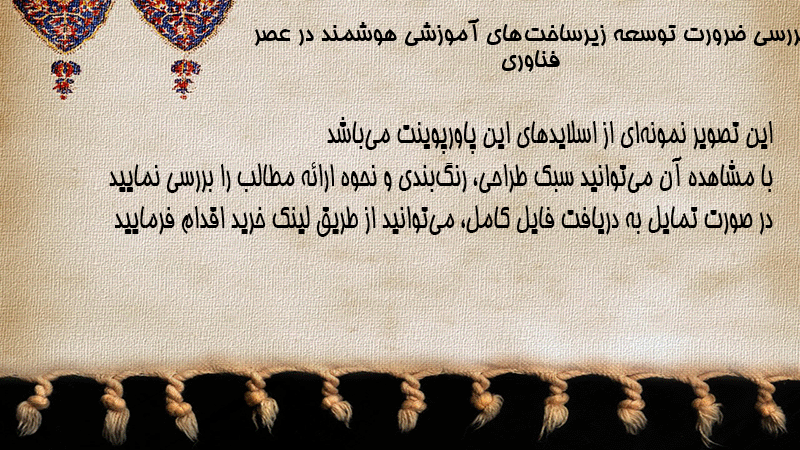 ررسی ضرورت توسعه زیرساخت‌های آموزشی هوشمند در عصر فناوری

این تصویر نمونه‌ای از اسلایدهای این پاورپوینت می‌باشد
با مشاهده آن می‌توانید سبک طراحی، رنگ‌بندی و نحوه ارائه مطالب را بررسی نمایید
در صورت تمایل به دریافت فایل کامل، می‌توانید از طریق لینک خرید اقدام فرمایید